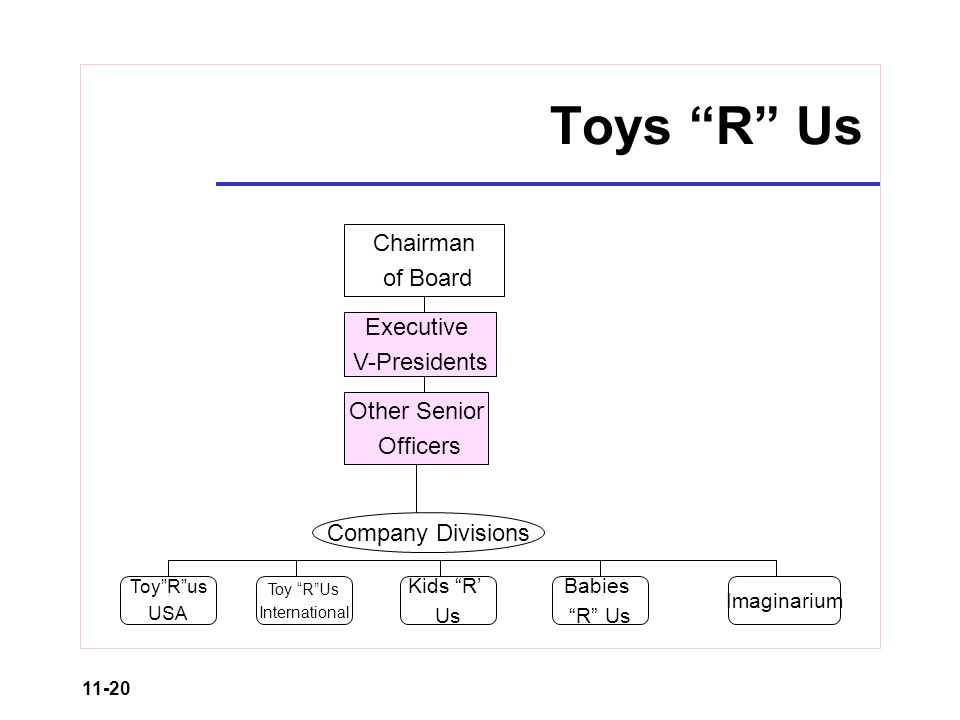 Toys “R” Us

Chairman of Board

Executive V-Presidents

Other Senior Officers

Company Divisions

Toy”R”us USA

Toy “R”Us International

Kids “R’ Us

Babies “R” Us

Imaginarium

11-20